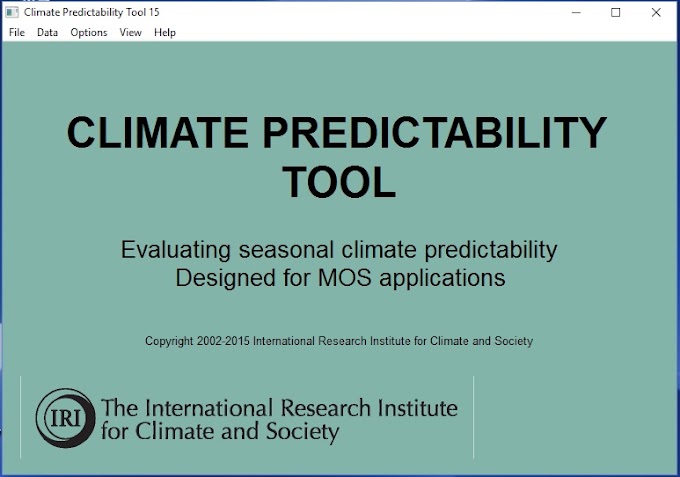 Climate Predictability Tool 15

File Data Options View Help

CLIMATE PREDICTABILITY TOOL

Evaluating seasonal climate predictability
Designed for MOS applications

Copyright 2002-2015 International Research Institute for Climate and Society

IRI The International Research Institute for Climate and Society